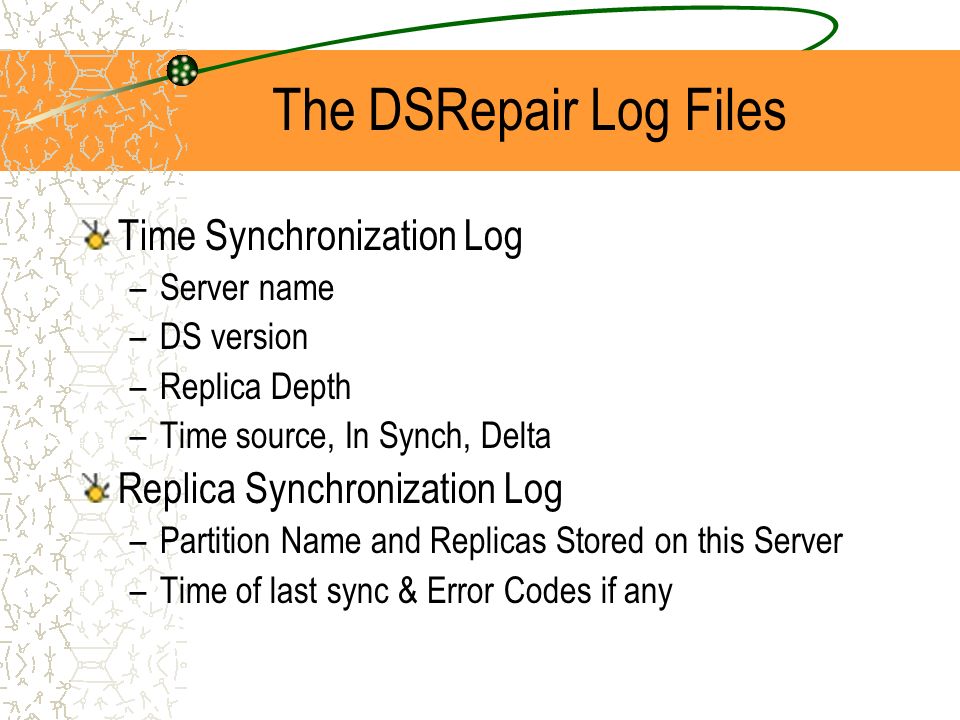 The DSRepair Log Files

Time Synchronization Log
– Server name
– DS version
– Replica Depth
– Time source, In Synch, Delta

Replica Synchronization Log
– Partition Name and Replicas Stored on this Server
– Time of last sync & Error Codes if any